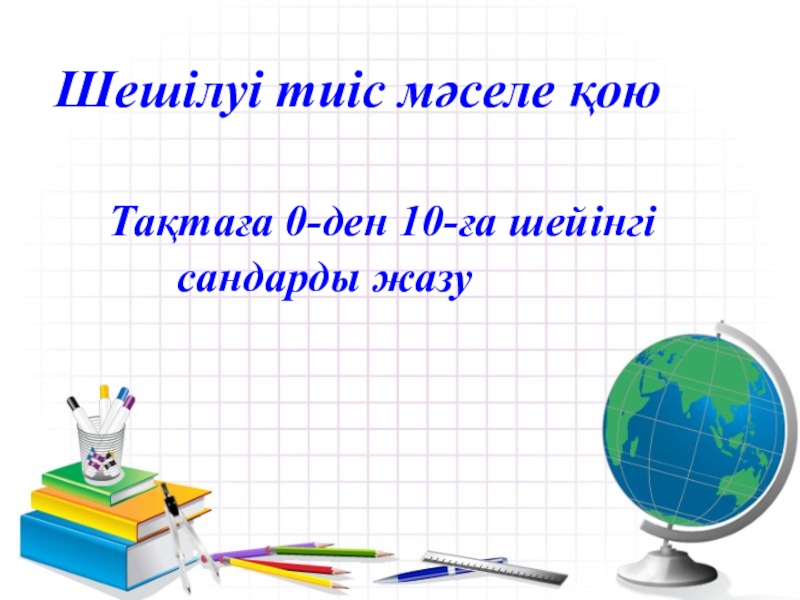 Шешілуі тиіс мәселе қою

Тақтаға 0-ден 10-ға шейінгі сандарды жазу